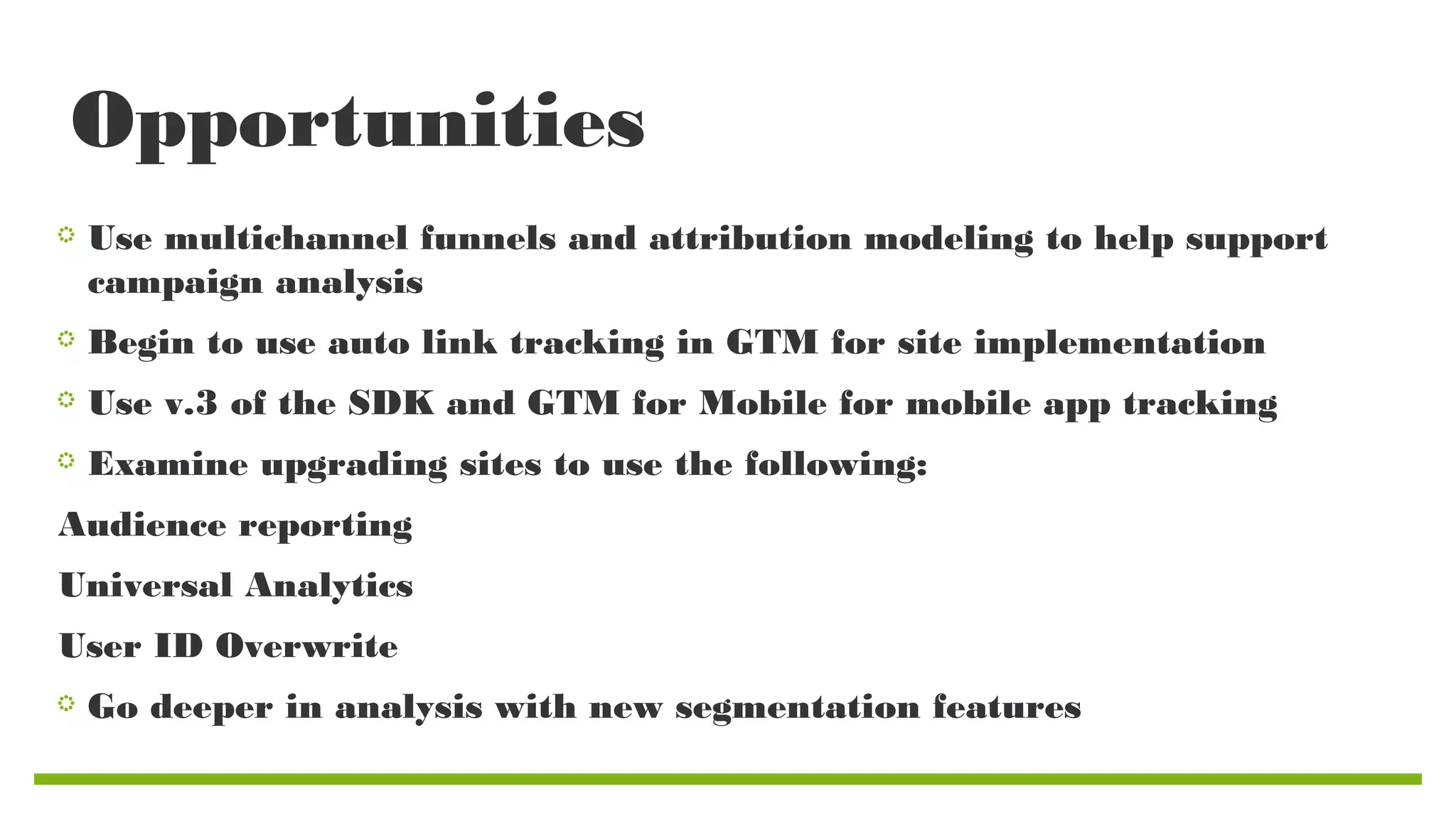 Opportunities

Use multichannel funnels and attribution modeling to help support campaign analysis

Begin to use auto link tracking in GTM for site implementation

Use v.3 of the SDK and GTM for Mobile for mobile app tracking

Examine upgrading sites to use the following:

Audience reporting

Universal Analytics

User ID Overwrite

Go deeper in analysis with new segmentation features